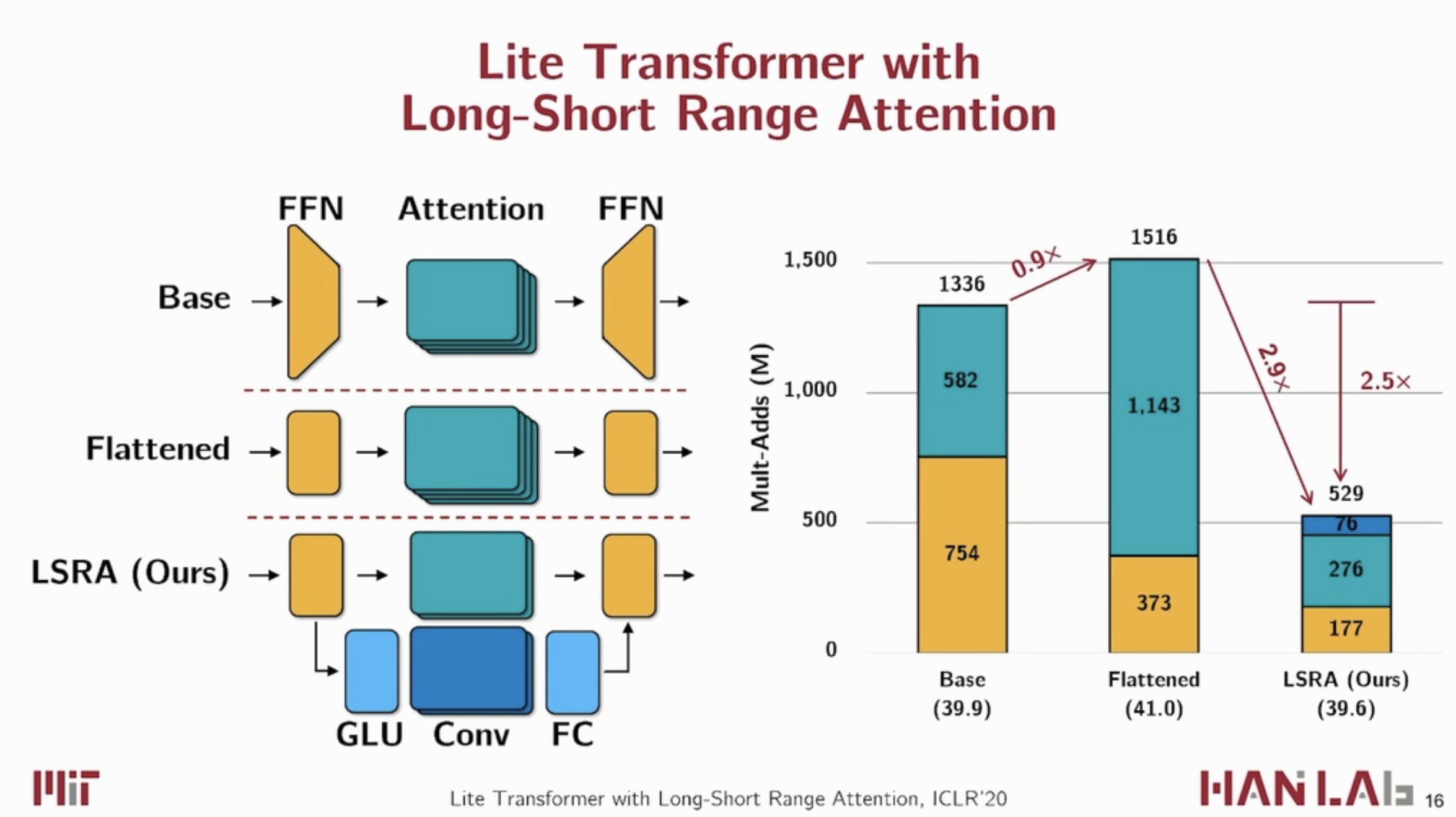 Lite Transformer with Long-Short Range Attention

FFN Attention FFN

Base

Flattened

LSRA (Ours)

GLU Conv FC

Mult-Adds (M)

1,500

1,000

500

0

1336

582

754

0.9×

1516

1,143

373

2.9×

2.5×

529

76

276

177

Base (39.9)

Flattened (41.0)

LSRA (Ours) (39.6)

MIT

Lite Transformer with Long-Short Range Attention, ICLR'20

HAN LAB 16